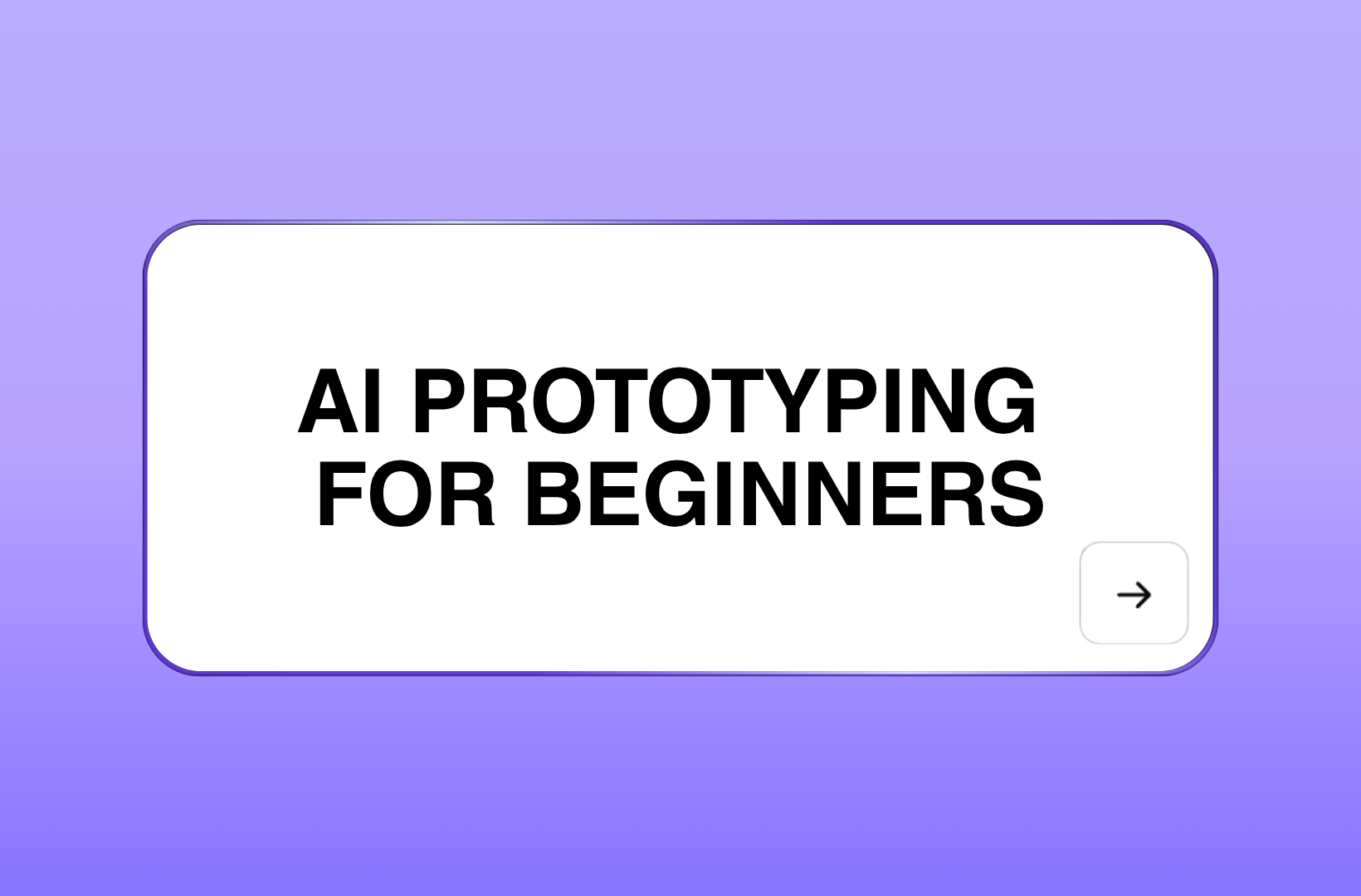 AI PROTOTYPING FOR BEGINNERS

→